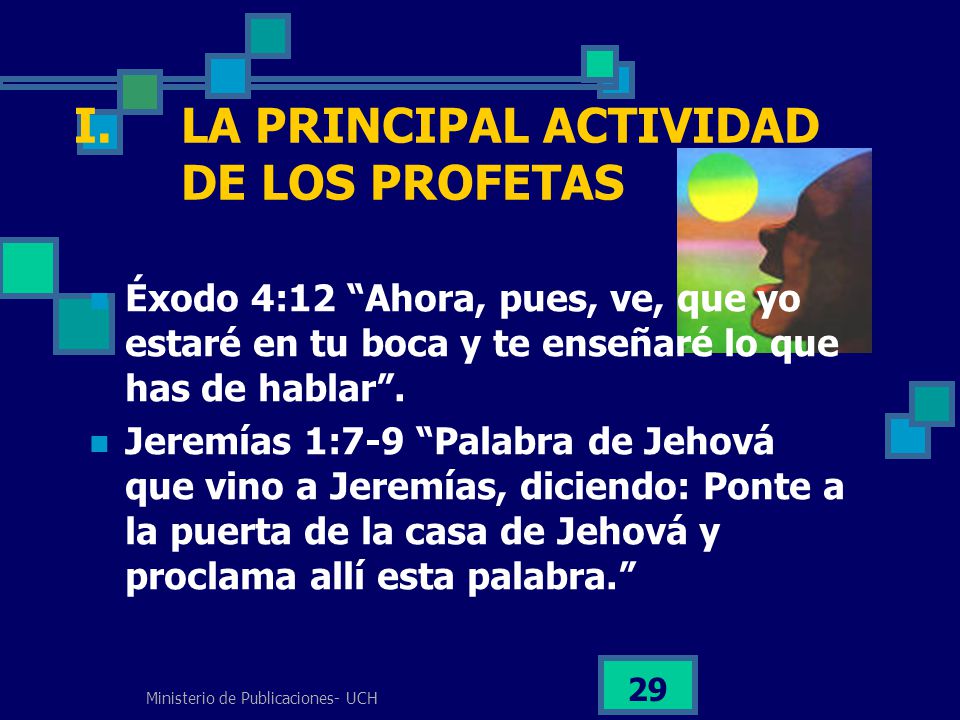 I. LA PRINCIPAL ACTIVIDAD DE LOS PROFETAS

Éxodo 4:12 “Ahora, pues, ve, que yo estaré en tu boca y te enseñaré lo que has de hablar”.

Jeremías 1:7-9 “Palabra de Jehová que vino a Jeremías, diciendo: Ponte a la puerta de la casa de Jehová y proclama allí esta palabra.”

Ministerio de Publicaciones- UCH

29